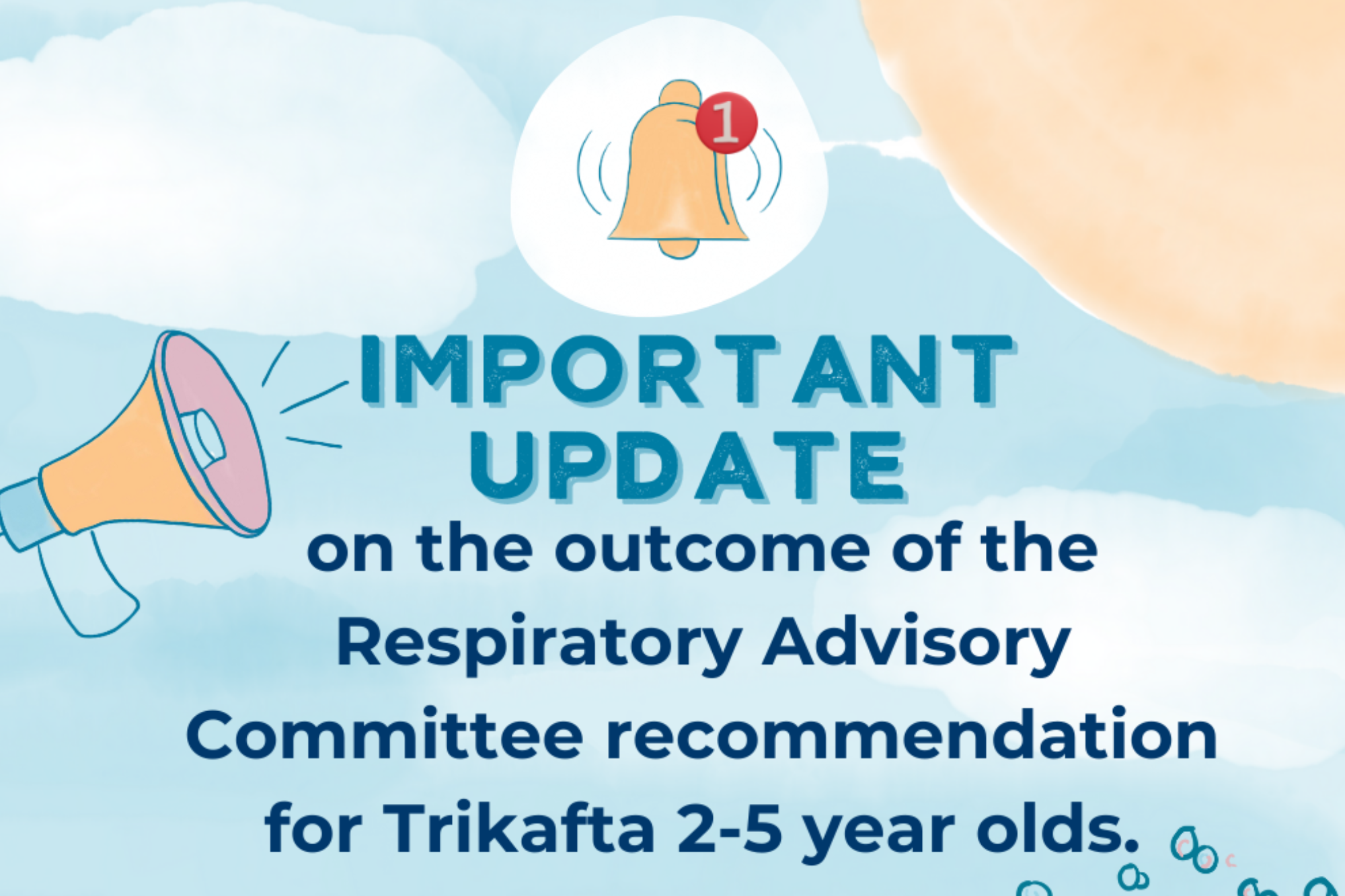 1

IMPORTANT UPDATE

on the outcome of the Respiratory Advisory Committee recommendation for Trikafta 2-5 year olds.